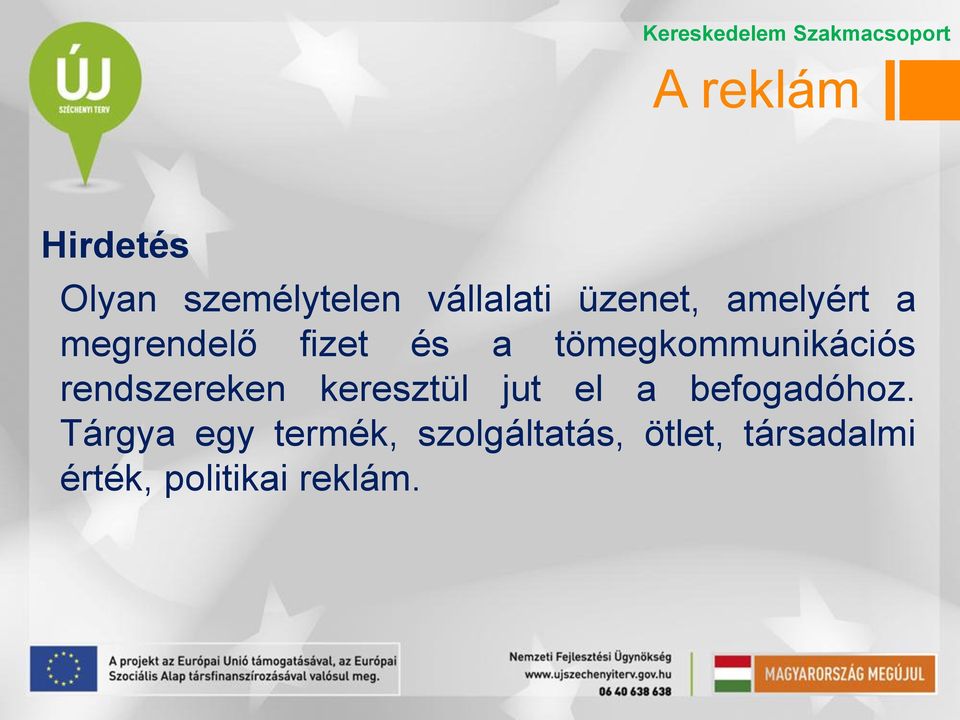 ÚJ
SZÉCHENYI TERV

Kereskedelem Szakmacsoport

A reklám

Hirdetés

Olyan személytelen vállalati üzenet, amelyért a megrendelő fizet és a tömegkommunikációs rendszereken keresztül jut el a befogadóhoz. Tárgya egy termék, szolgáltatás, ötlet, társadalmi érték, politikai reklám.

A projekt az Európai Unió támogatásával, az Európai Szociális Alap társfinanszírozásával valósul meg.

Nemzeti Fejlesztési Ügynökség
www.ujszechenyiterv.gov.hu
06 40 638 638

MAGYARORSZÁG MEGÚJUL